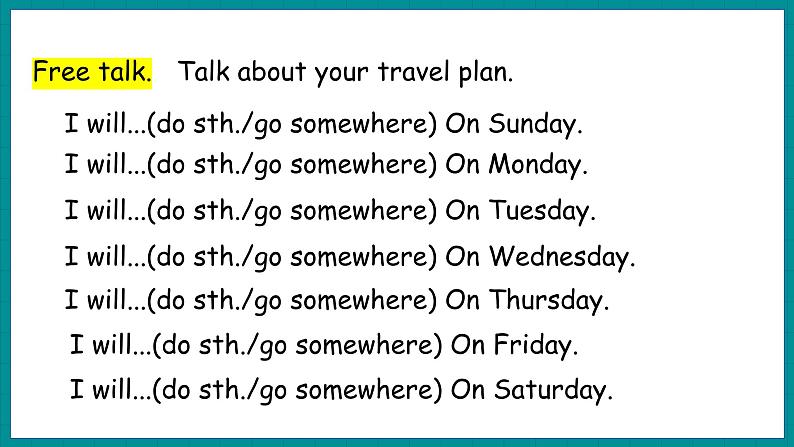 Free talk. Talk about your travel plan.

I will...(do sth./go somewhere) On Sunday.
I will...(do sth./go somewhere) On Monday.
I will...(do sth./go somewhere) On Tuesday.
I will...(do sth./go somewhere) On Wednesday.
I will...(do sth./go somewhere) On Thursday.
I will...(do sth./go somewhere) On Friday.
I will...(do sth./go somewhere) On Saturday.